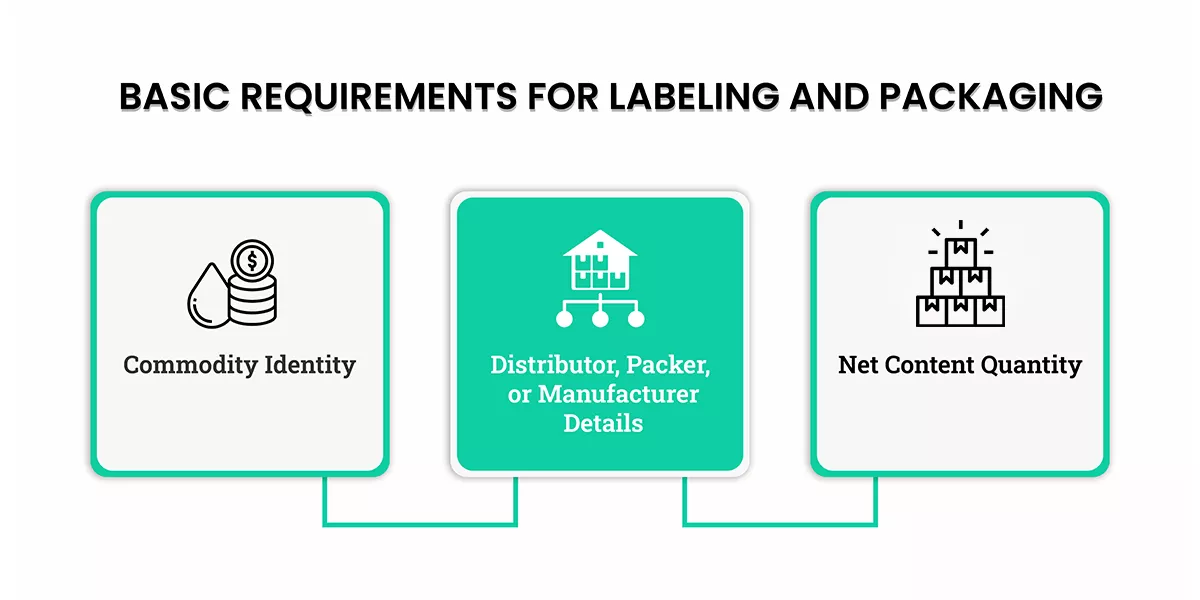 BASIC REQUIREMENTS FOR LABELING AND PACKAGING

Commodity Identity

Distributor, Packer, or Manufacturer Details

Net Content Quantity